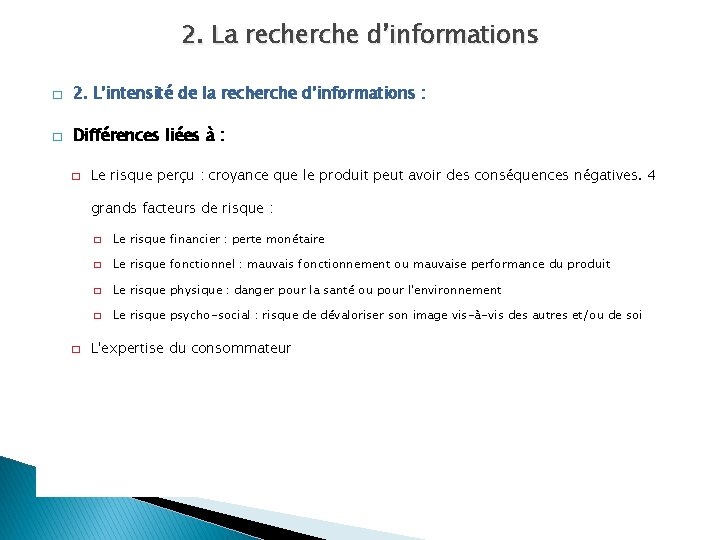 2. La recherche d'informations

2. L'intensité de la recherche d'informations :

Différences liées à :

Le risque perçu : croyance que le produit peut avoir des conséquences négatives. 4 grands facteurs de risque :

Le risque financier : perte monétaire

Le risque fonctionnel : mauvais fonctionnement ou mauvaise performance du produit

Le risque physique : danger pour la santé ou pour l'environnement

Le risque psycho-social : risque de dévaloriser son image vis-à-vis des autres et/ou de soi

L'expertise du consommateur